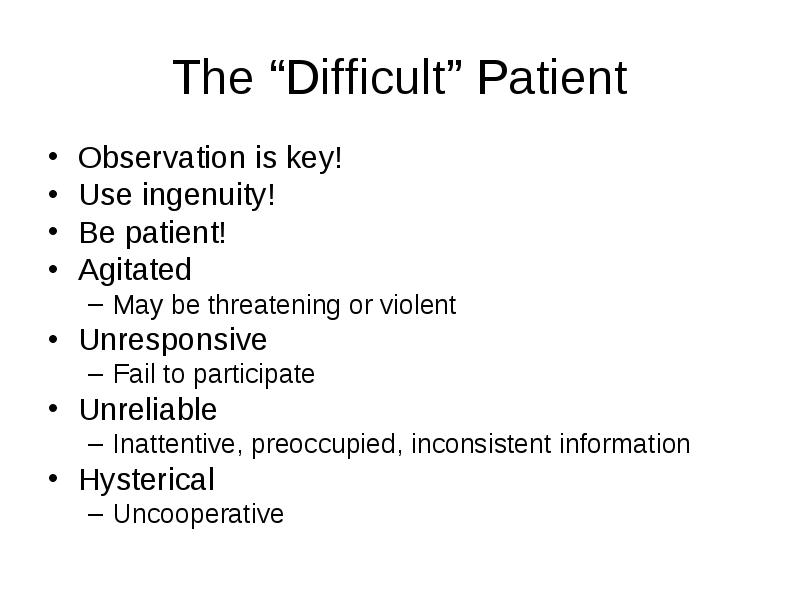 The “Difficult” Patient

• Observation is key!
• Use ingenuity!
• Be patient!
• Agitated
  – May be threatening or violent
• Unresponsive
  – Fail to participate
• Unreliable
  – Inattentive, preoccupied, inconsistent information
• Hysterical
  – Uncooperative